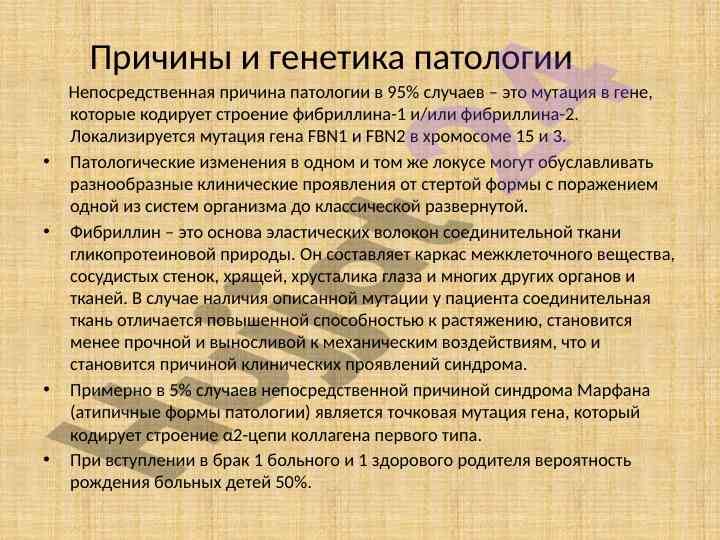 Причины и генетика патологии

Непосредственная причина патологии в 95% случаев – это мутация в гене, которые кодирует строение фибриллина-1 и/или фибриллина-2. Локализируется мутация гена FBN1 и FBN2 в хромосоме 15 и 3.

• Патологические изменения в одном и том же локусе могут обуславливать разнообразные клинические проявления от стертой формы с поражением одной из систем организма до классической развернутой.

• Фибриллин – это основа эластических волокон соединительной ткани гликопротеиновой природы. Он составляет каркас межклеточного вещества, сосудистых стенок, хрящей, хрусталика глаза и многих других органов и тканей. В случае наличия описанной мутации у пациента соединительная ткань отличается повышенной способностью к растяжению, становится менее прочной и выносливой к механическим воздействиям, что и становится причиной клинических проявлений синдрома.

• Примерно в 5% случаев непосредственной причиной синдрома Марфана (атипичные формы патологии) является точковая мутация гена, который кодирует строение α2-цепи коллагена первого типа.

• При вступлении в брак 1 больного и 1 здорового родителя вероятность рождения больных детей 50%.